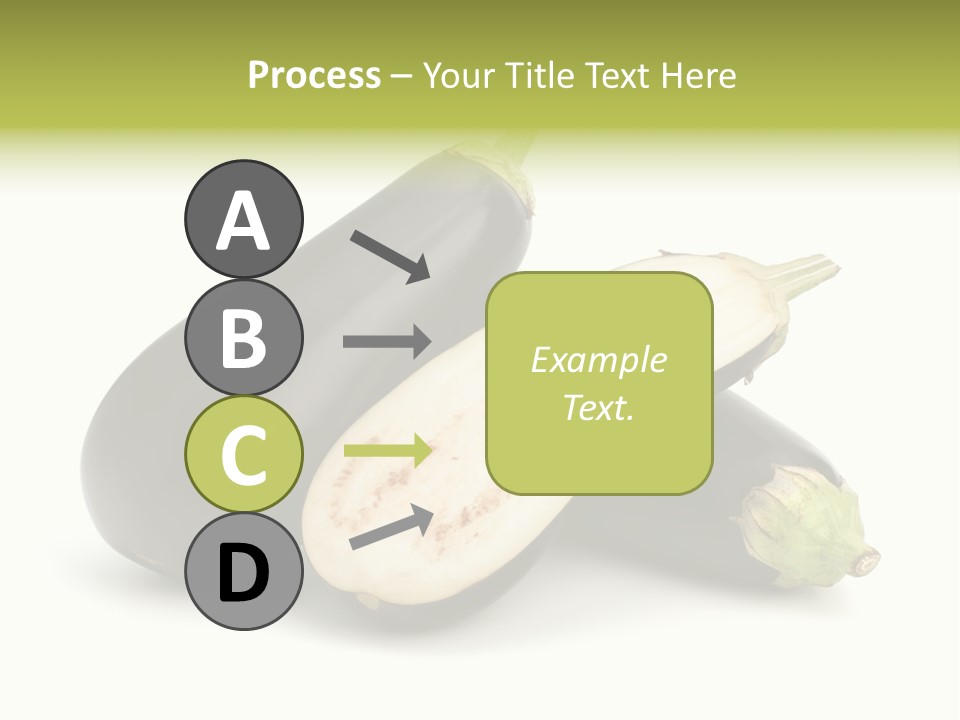 Process – Your Title Text Here

A

B

C

D

Example Text.